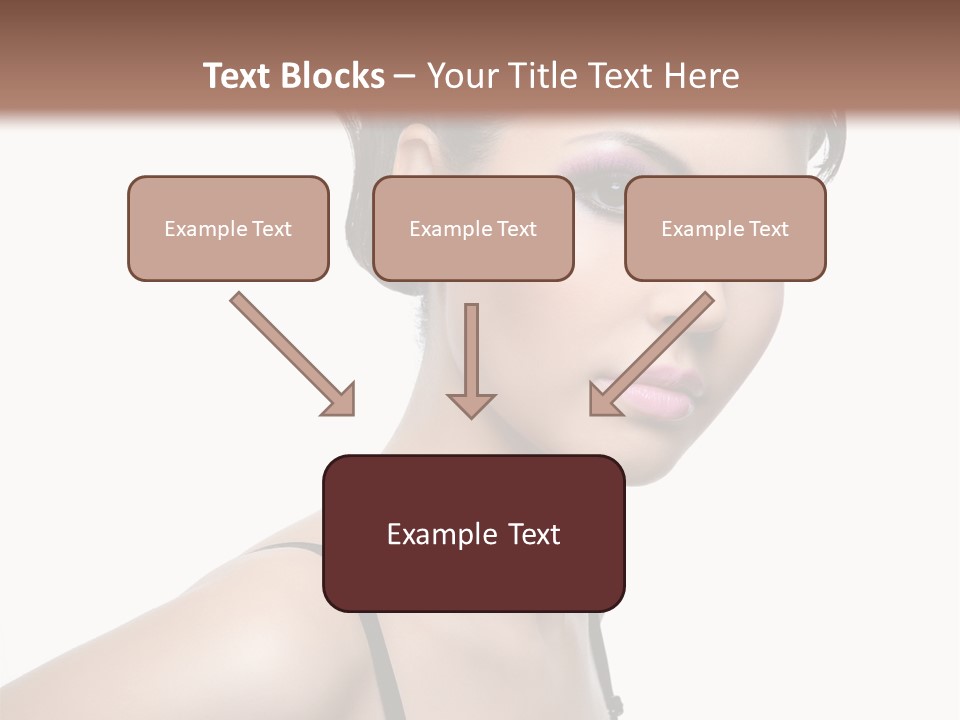 Text Blocks – Your Title Text Here

Example Text

Example Text

Example Text

Example Text